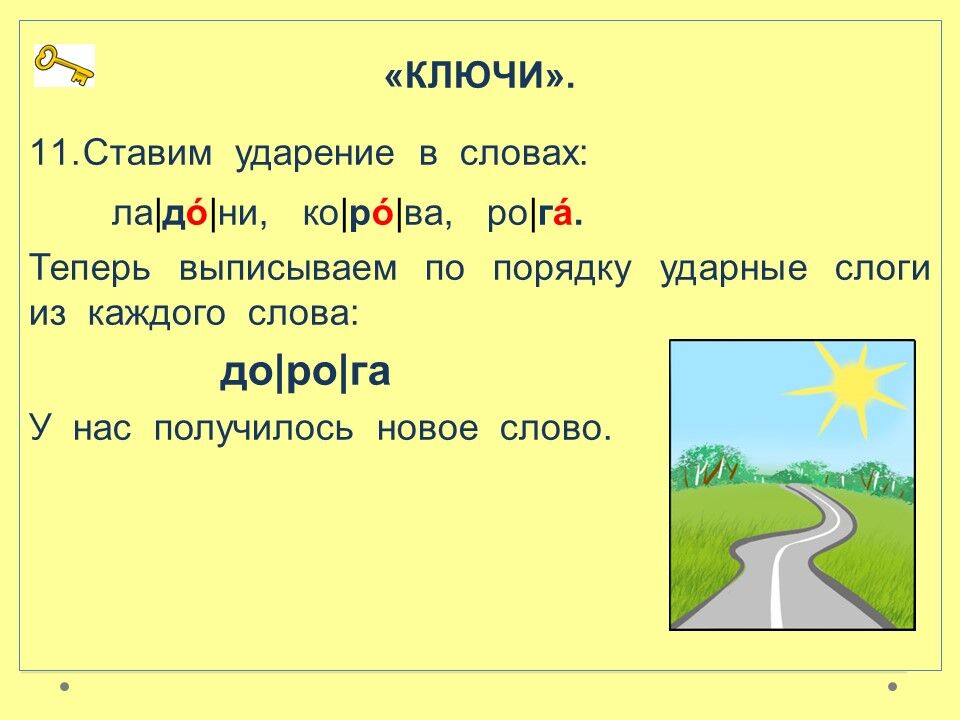 «КЛЮЧИ».

11.Ставим ударение в словах:

ла|дó|ни, ко|рó|ва, ро|гá.

Теперь выписываем по порядку ударные слоги из каждого слова:

до|ро|га

У нас получилось новое слово.